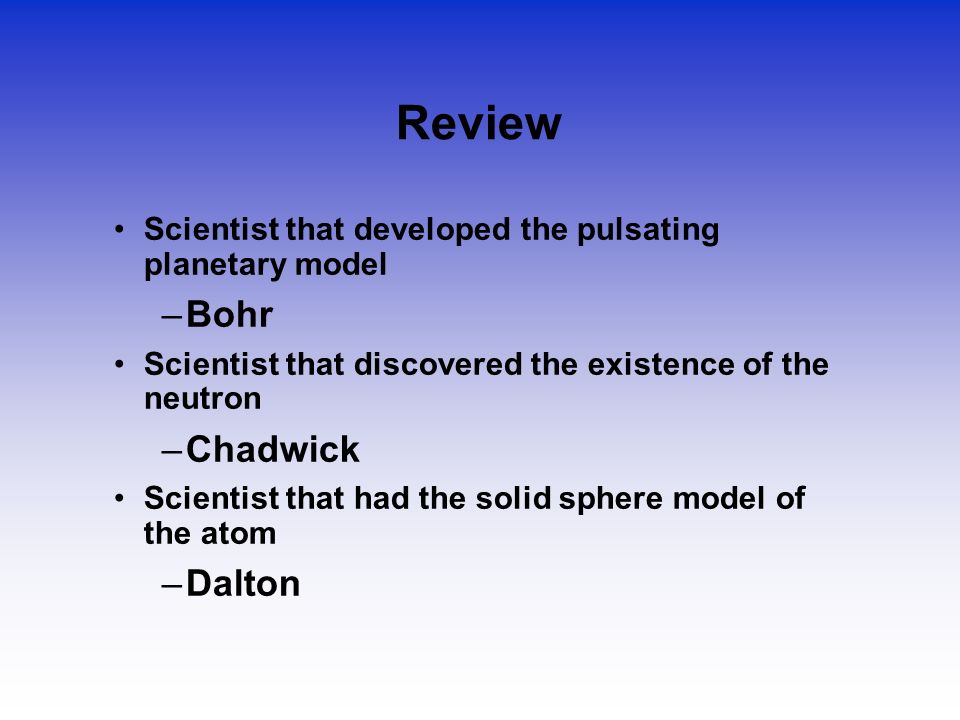 Review

• Scientist that developed the pulsating planetary model

– Bohr

• Scientist that discovered the existence of the neutron

– Chadwick

• Scientist that had the solid sphere model of the atom

– Dalton